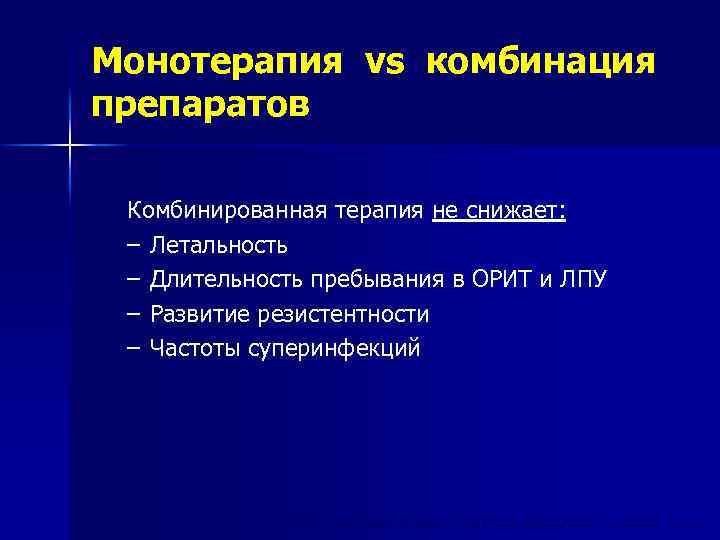 Монотерапия vs комбинация препаратов

Комбинированная терапия не снижает:
– Летальность
– Длительность пребывания в ОРИТ и ЛПУ
– Развитие резистентности
– Частоты суперинфекций